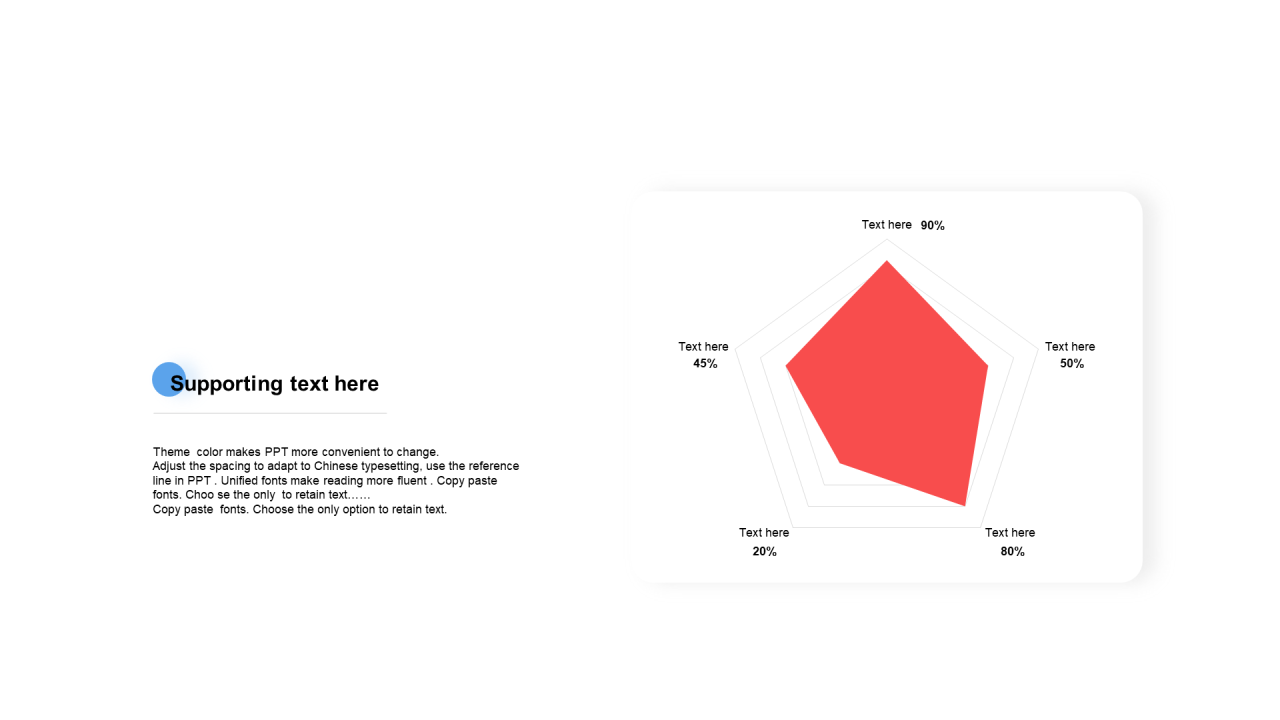 Supporting text here

Theme color makes PPT more convenient to change.
Adjust the spacing to adapt to Chinese typesetting, use the reference line in PPT . Unified fonts make reading more fluent . Copy paste fonts. Choo se the only to retain text……
Copy paste fonts. Choose the only option to retain text.

Text here 90%

Text here
50%

Text here
80%

Text here
20%

Text here
45%